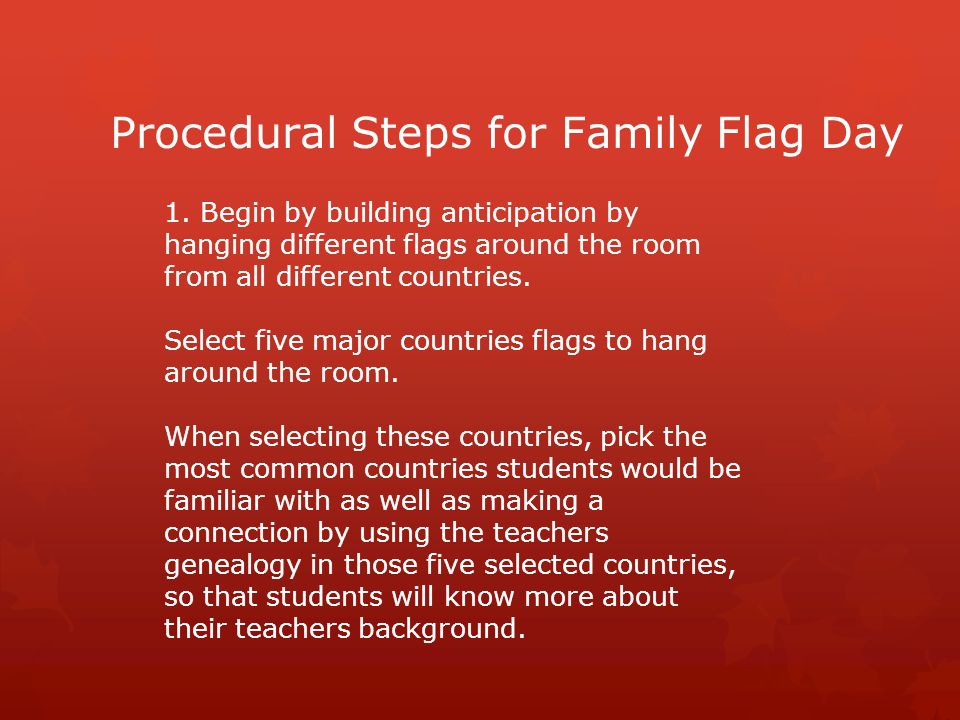 Procedural Steps for Family Flag Day

1. Begin by building anticipation by hanging different flags around the room from all different countries.

Select five major countries flags to hang around the room.

When selecting these countries, pick the most common countries students would be familiar with as well as making a connection by using the teachers genealogy in those five selected countries, so that students will know more about their teachers background.